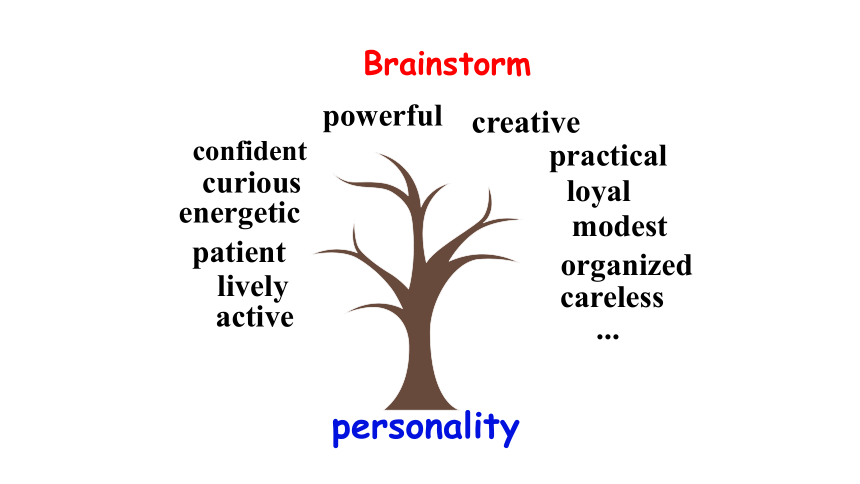 Brainstorm

powerful
creative

confident
curious
energetic
patient
lively
active

practical
loyal
modest
organized
careless
...

personality